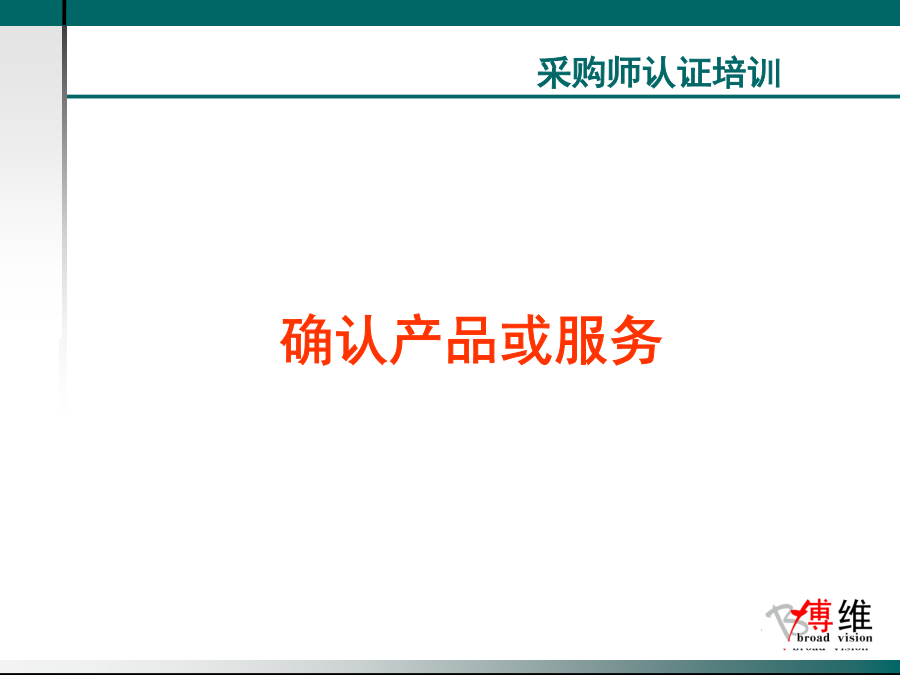 采购师认证培训

确认产品或服务

博维
broad vision